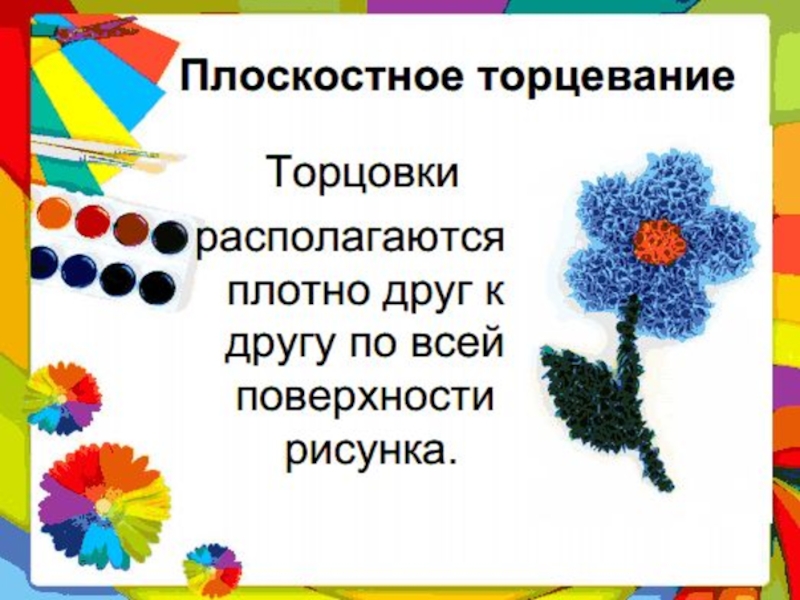 Плоскостное торцевание

Торцовки располагаются плотно друг к другу по всей поверхности рисунка.